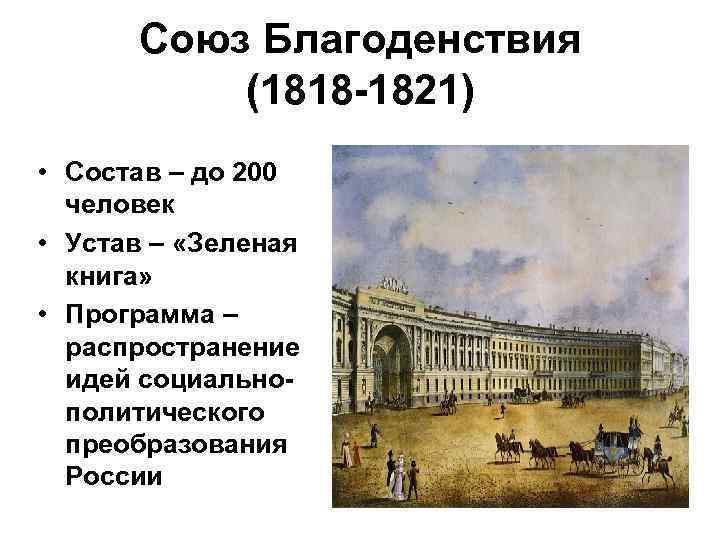 Союз Благоденствия (1818-1821)

• Состав – до 200 человек
• Устав – «Зеленая книга»
• Программа – распространение идей социально-политического преобразования России